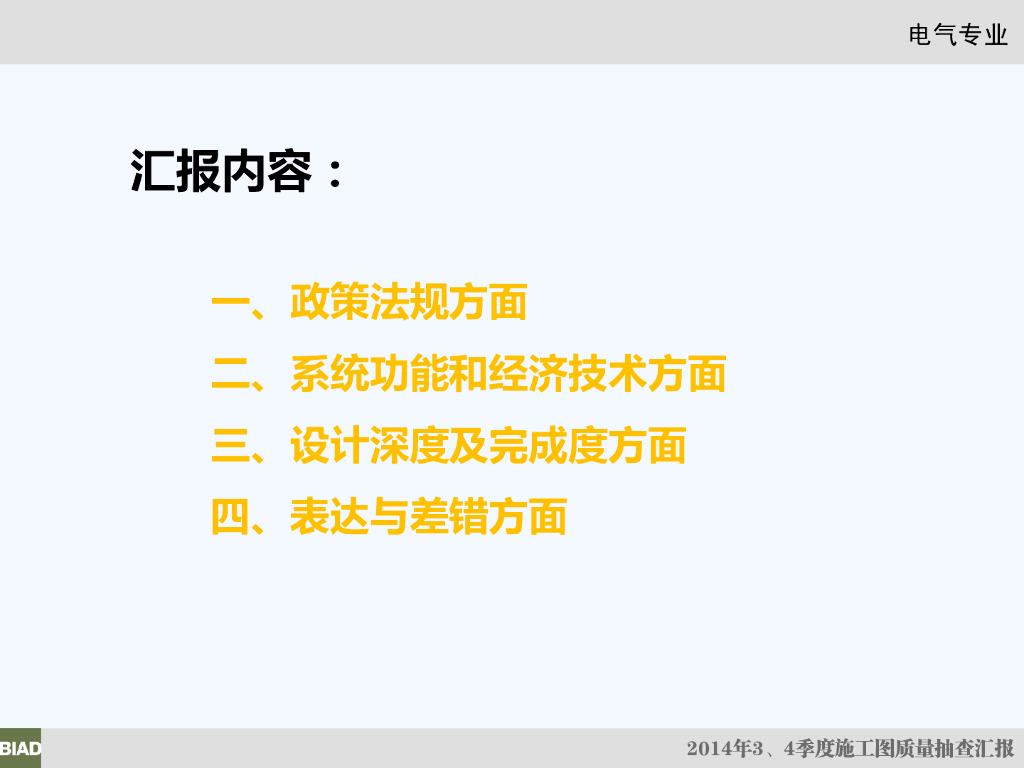 电气专业

汇报内容：

一、政策法规方面
二、系统功能和经济技术方面
三、设计深度及完成度方面
四、表达与差错方面

BIAD

2014年3、4季度施工图质量抽查汇报